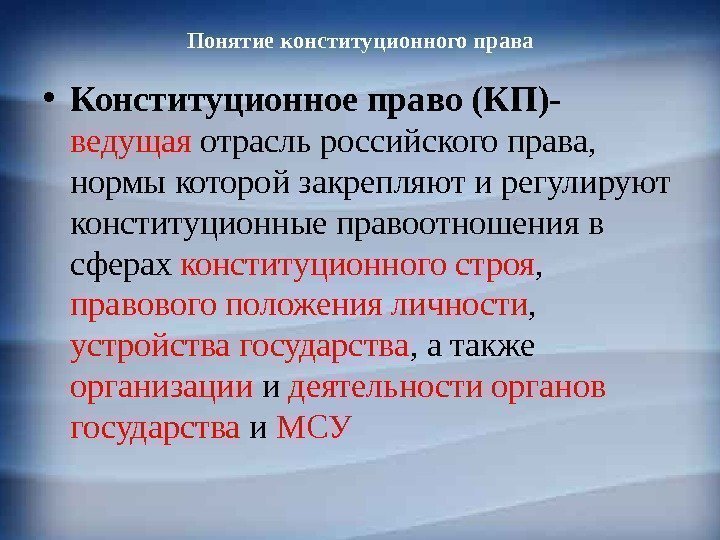 Понятие конституционного права

• Конституционное право (КП)- ведущая отрасль российского права, нормы которой закрепляют и регулируют конституционные правоотношения в сферах конституционного строя, правового положения личности, устройства государства, а также организации и деятельности органов государства и МСУ